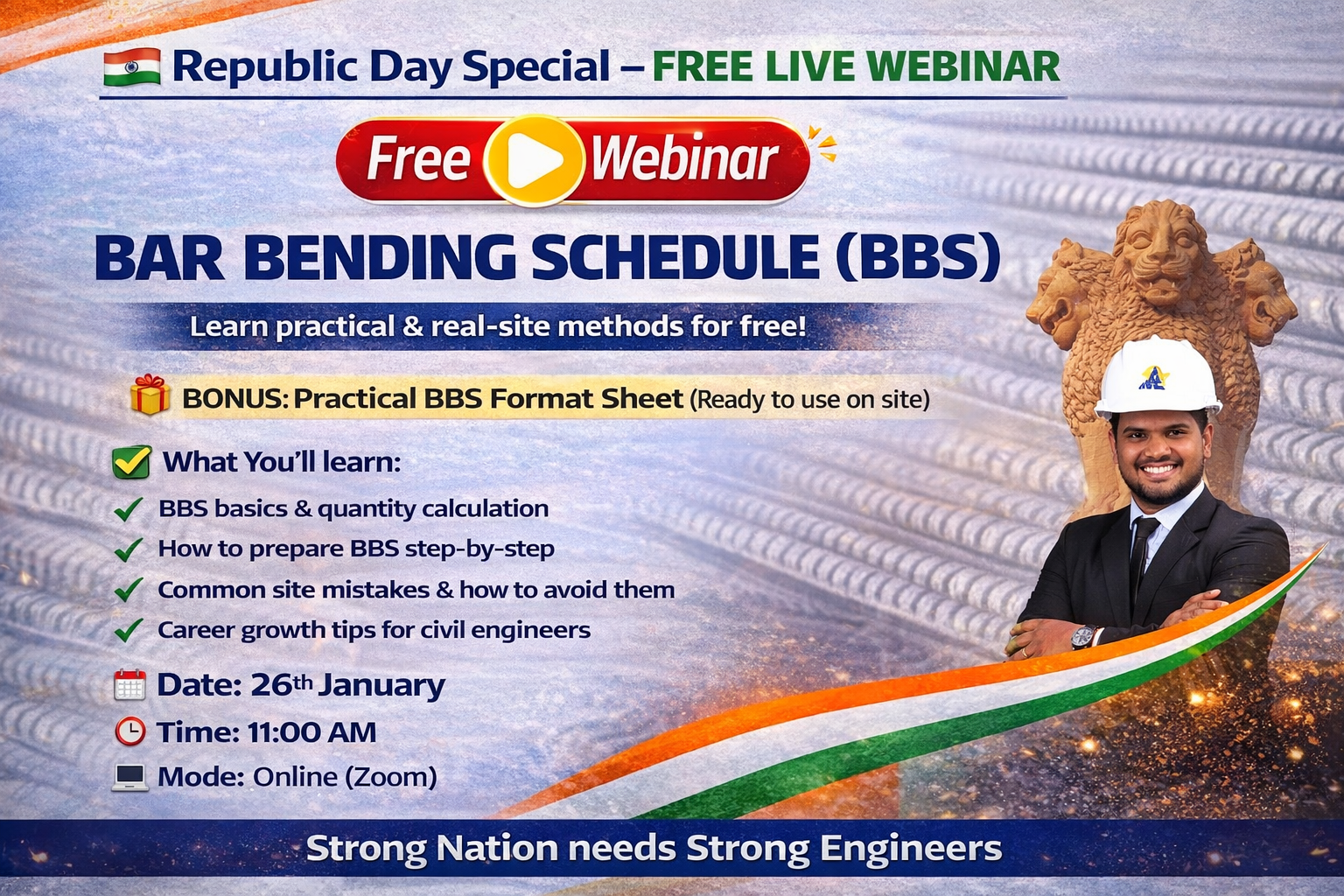 Republic Day Special – FREE LIVE WEBINAR

Free Webinar

BAR BENDING SCHEDULE (BBS)

Learn practical & real-site methods for free!

BONUS: Practical BBS Format Sheet (Ready to use on site)

What You'll learn:

BBS basics & quantity calculation

How to prepare BBS step-by-step

Common site mistakes & how to avoid them

Career growth tips for civil engineers

Date: 26th January

Time: 11:00 AM

Mode: Online (Zoom)

Strong Nation needs Strong Engineers